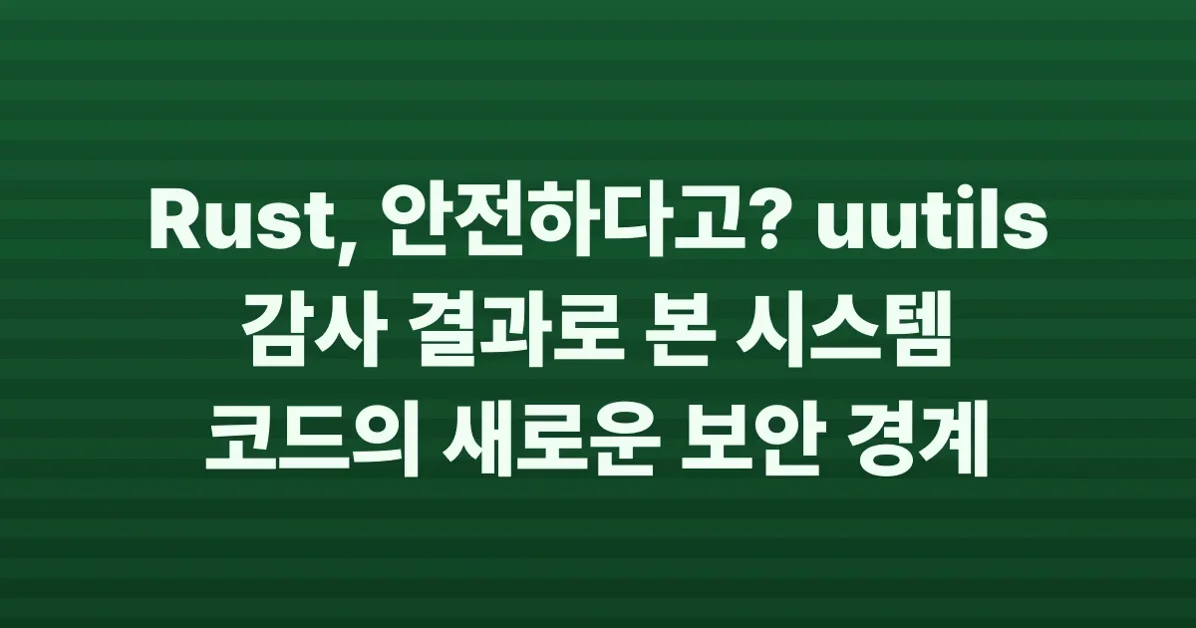 Rust, 안전하다고? uutils 감사 결과로 본 시스템 코드의 새로운 보안 경계